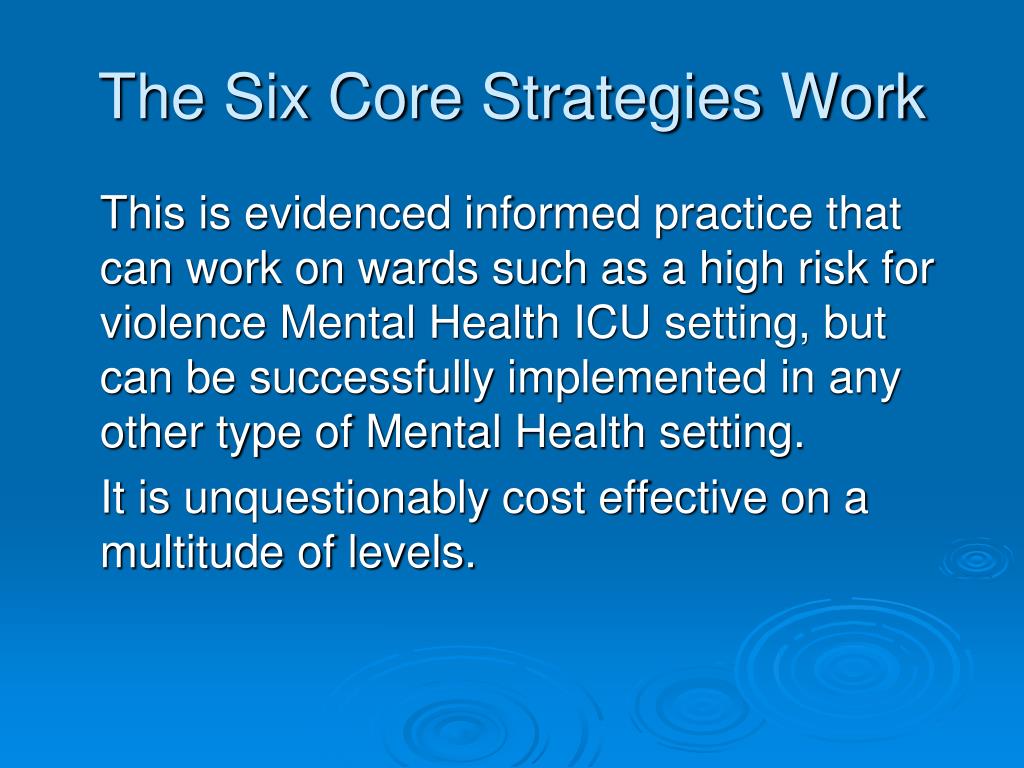 The Six Core Strategies Work

This is evidenced informed practice that can work on wards such as a high risk for violence Mental Health ICU setting, but can be successfully implemented in any other type of Mental Health setting.

It is unquestionably cost effective on a multitude of levels.